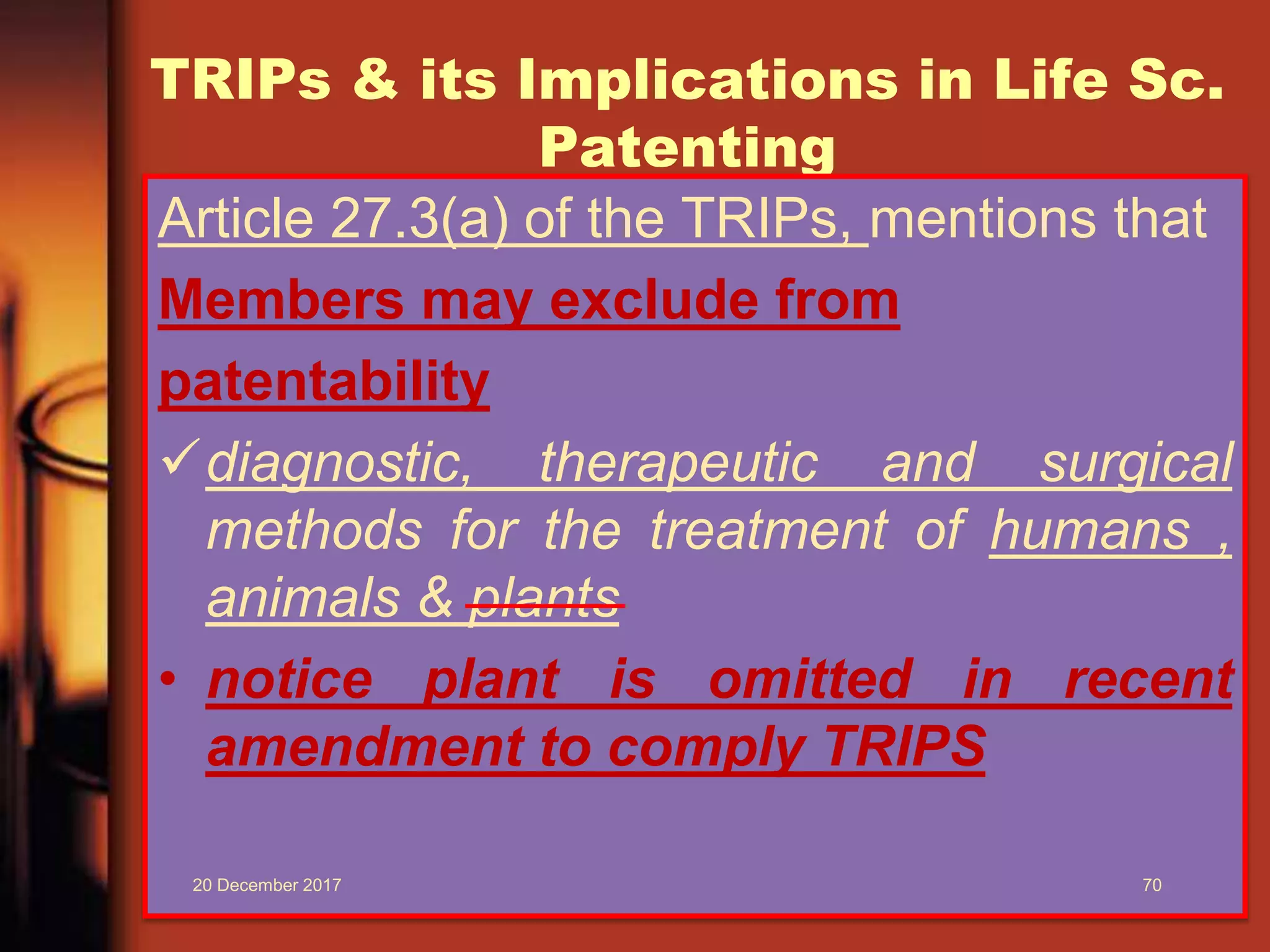 TRIPs & its Implications in Life Sc. Patenting

Article 27.3(a) of the TRIPs, mentions that

Members may exclude from patentability

✓ diagnostic, therapeutic and surgical methods for the treatment of humans , animals & plants

• notice plant is omitted in recent amendment to comply TRIPS

20 December 2017

70